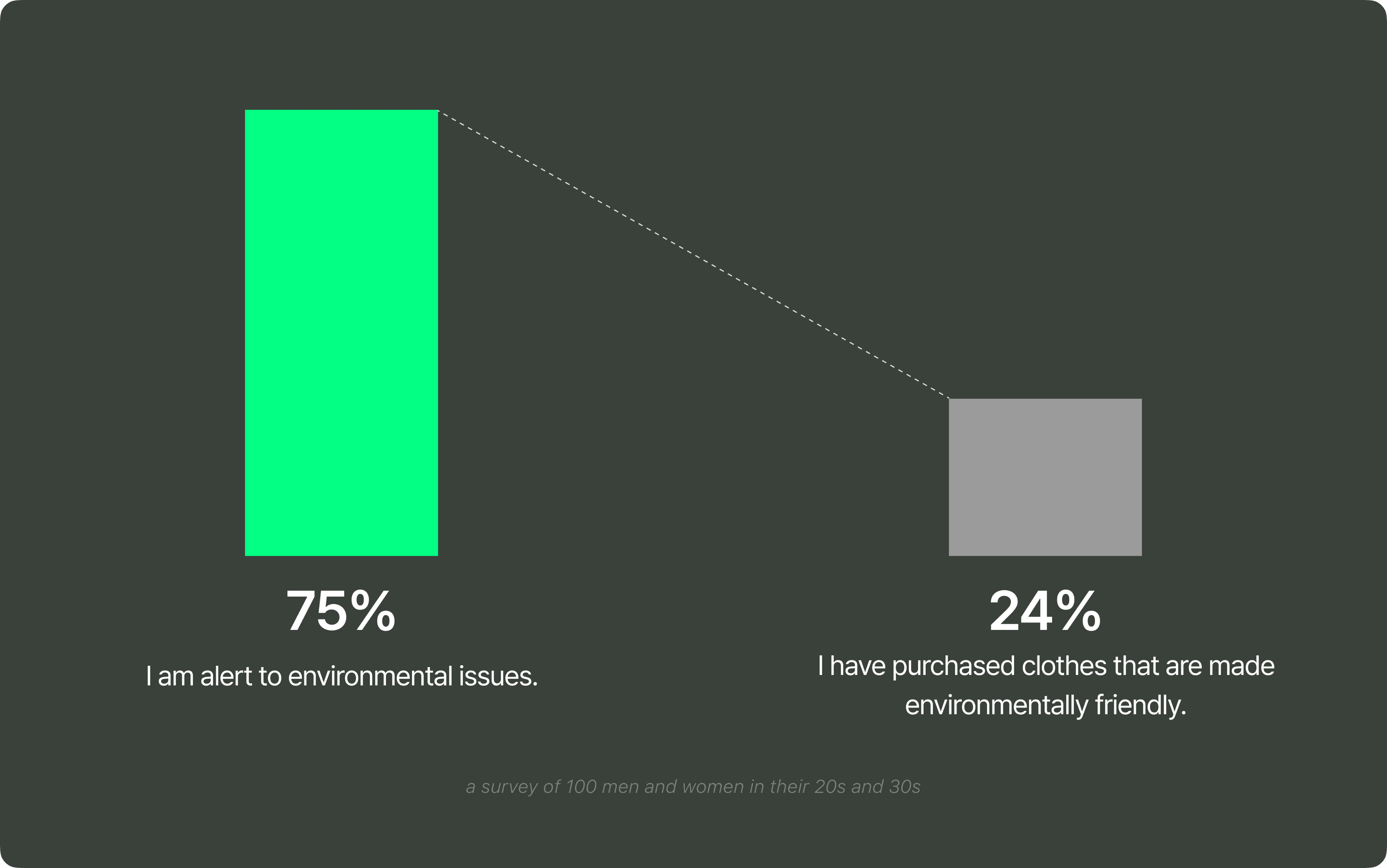 75%

I am alert to environmental issues.

24%

I have purchased clothes that are made environmentally friendly.

a survey of 100 men and women in their 20s and 30s